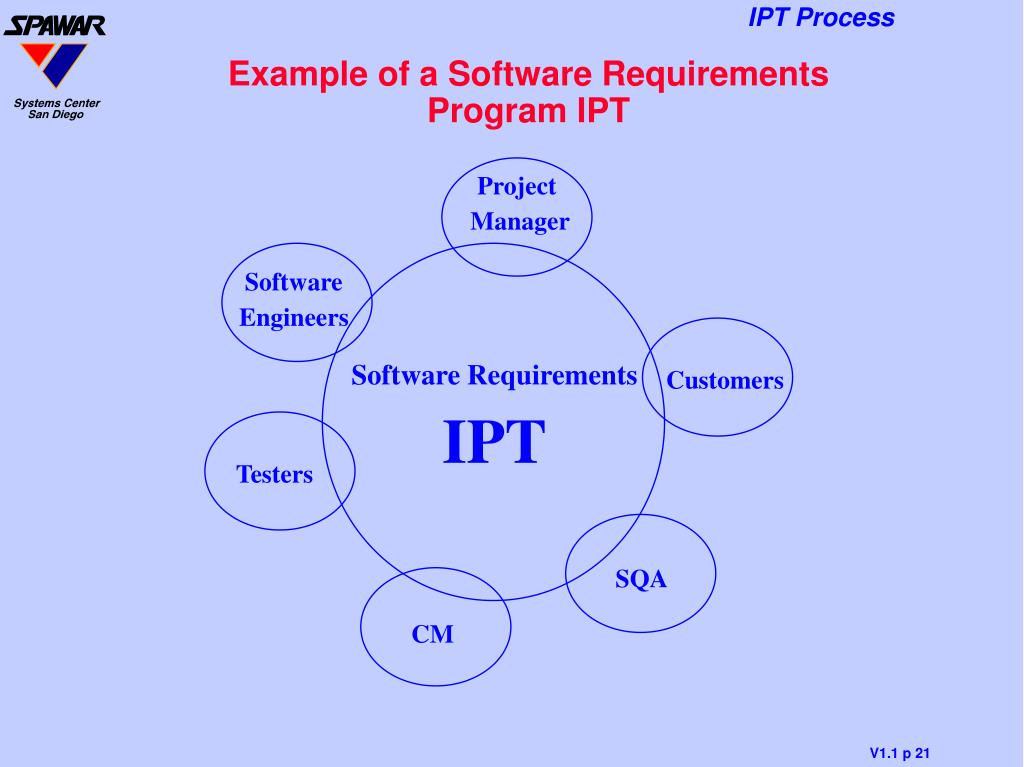 SPAWAR
Systems Center
San Diego

IPT Process

Example of a Software Requirements Program IPT

Project Manager

Software Engineers

Software Requirements

IPT

Customers

Testers

SQA

CM

V1.1 p 21